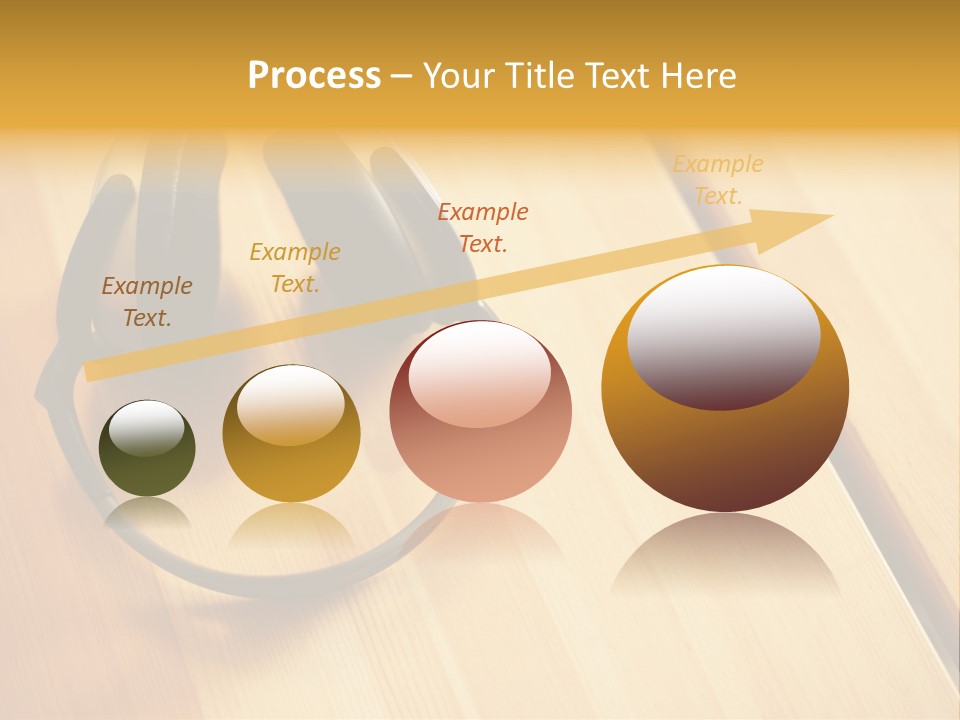 Process – Your Title Text Here

Example Text.

Example Text.

Example Text.

Example Text.